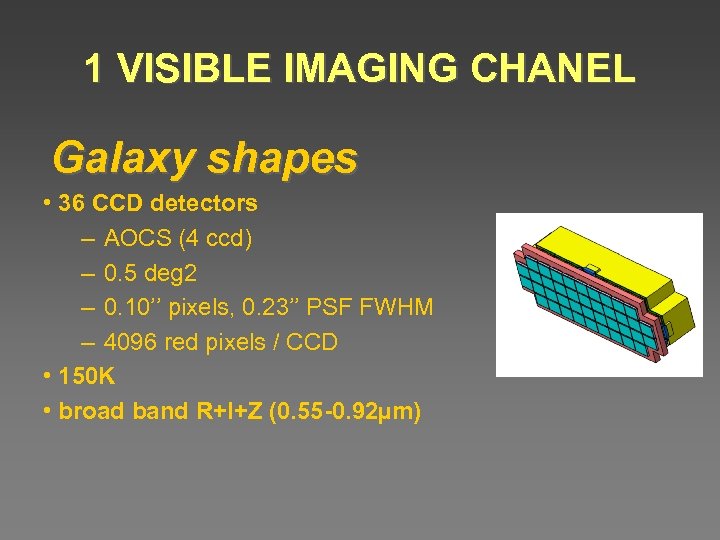 1 VISIBLE IMAGING CHANEL

Galaxy shapes

• 36 CCD detectors
– AOCS (4 ccd)
– 0.5 deg2
– 0.10’’ pixels, 0.23’’ PSF FWHM
– 4096 red pixels / CCD
• 150K
• broad band R+I+Z (0.55-0.92µm)